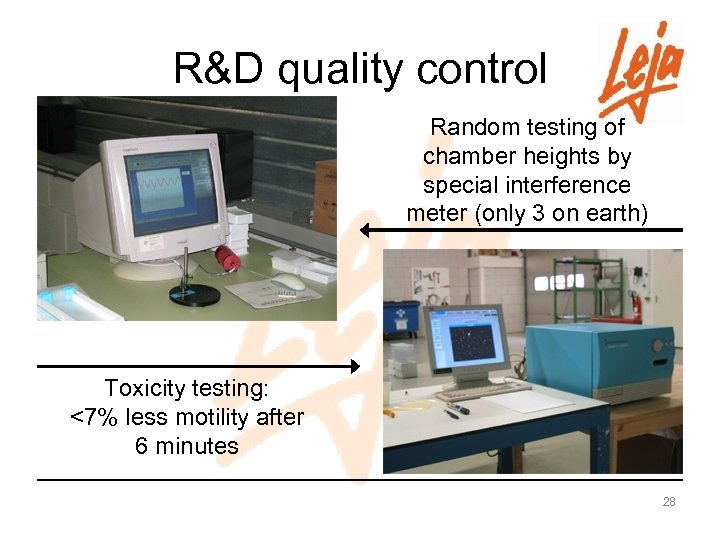 R&D quality control

Leja

Random testing of chamber heights by special interference meter (only 3 on earth)

Toxicity testing: <7% less motility after 6 minutes

28